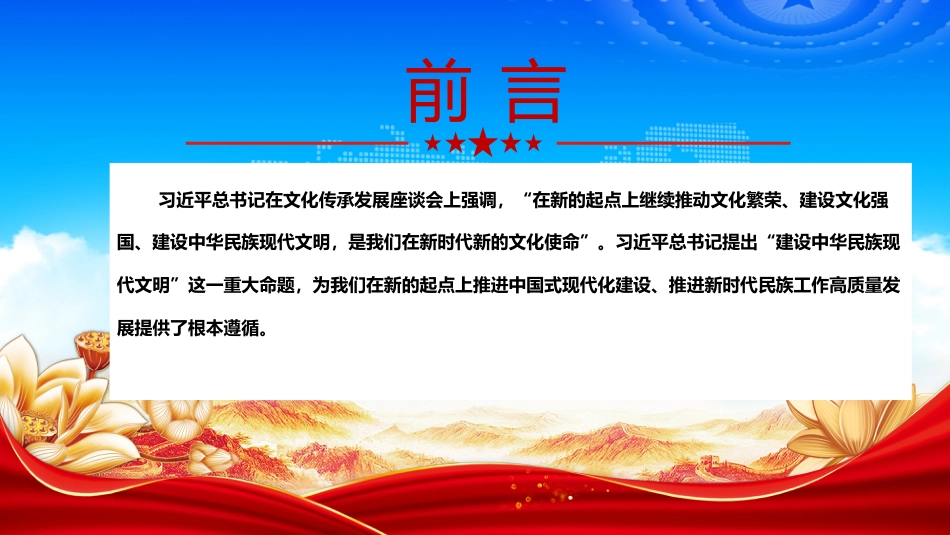 前言

习近平总书记在文化传承发展座谈会上强调，“在新的起点上继续推动文化繁荣、建设文化强国、建设中华民族现代文明，是我们在新时代新的文化使命”。习近平总书记提出“建设中华民族现代文明”这一重大命题，为我们在新的起点上推进中国式现代化建设、推进新时代民族工作高质量发展提供了根本遵循。